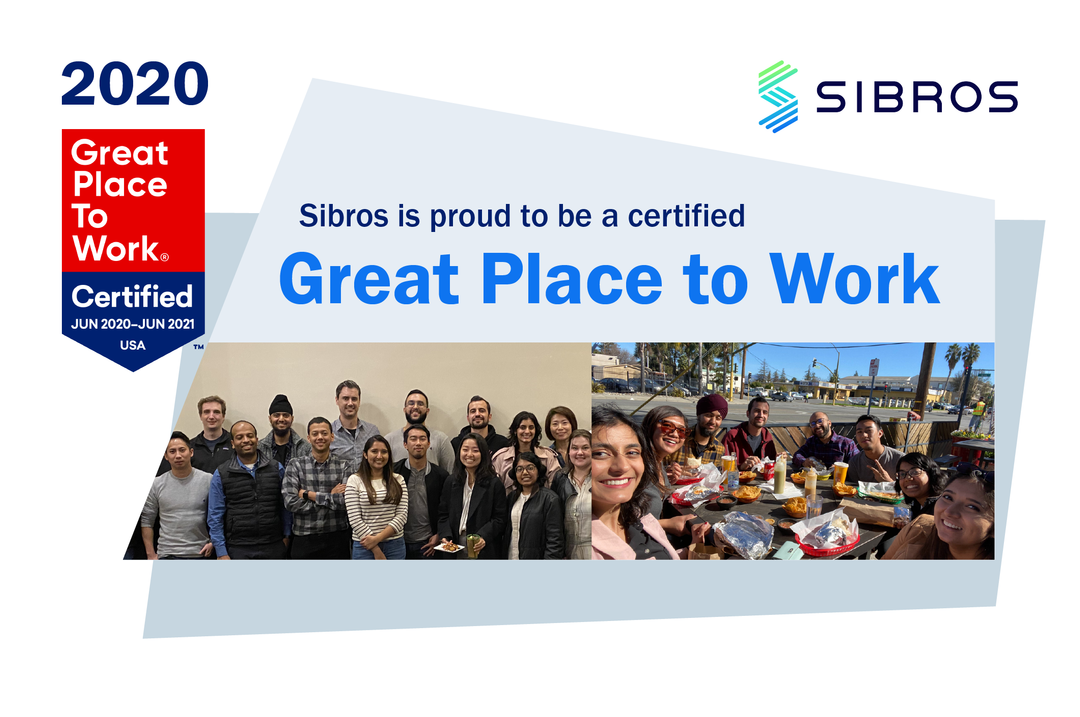 2020

Great Place To Work®

Certified
JUN 2020–JUN 2021
USA
™

SIBROS

Sibros is proud to be a certified
Great Place to Work